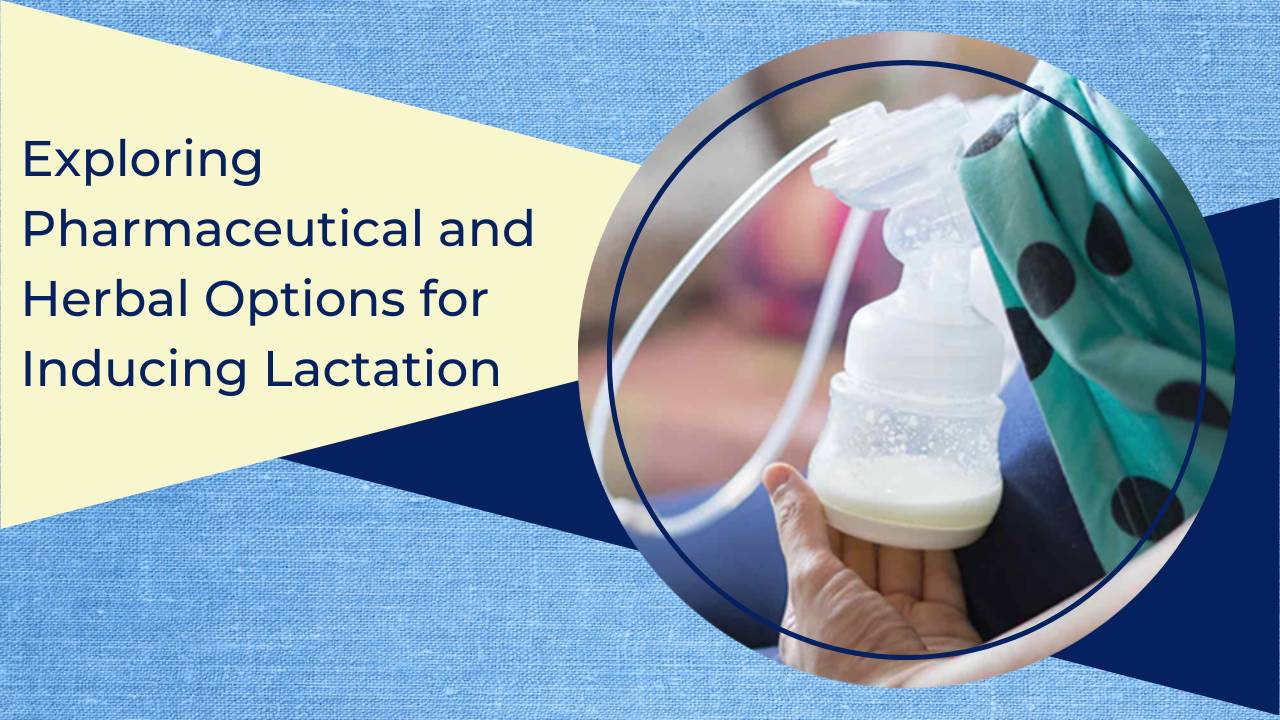 Exploring Pharmaceutical and Herbal Options for Inducing Lactation